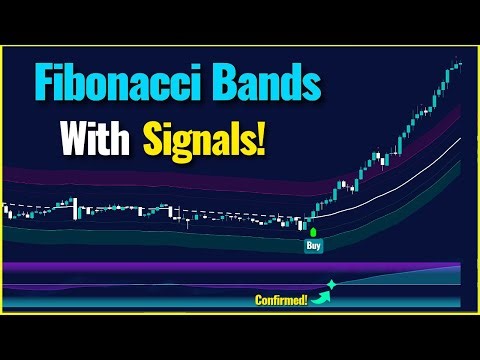 Fibonacci Bands

With Signals!

Buy

Confirmed!